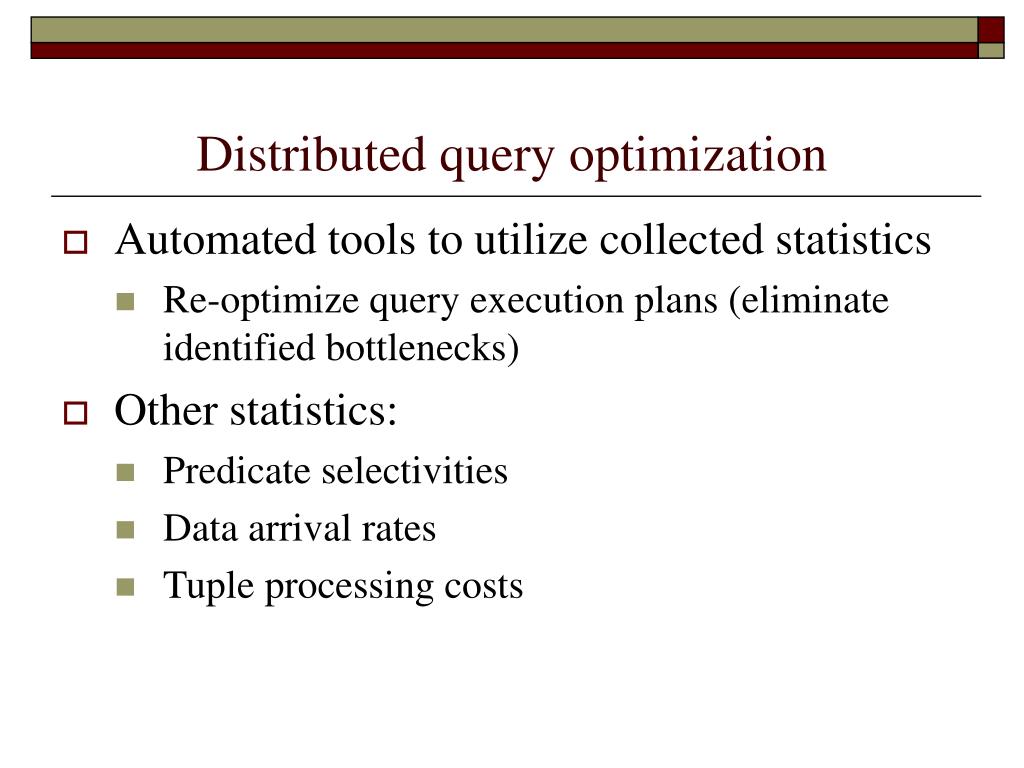 Distributed query optimization

Automated tools to utilize collected statistics

Re-optimize query execution plans (eliminate identified bottlenecks)

Other statistics:

Predicate selectivities

Data arrival rates

Tuple processing costs